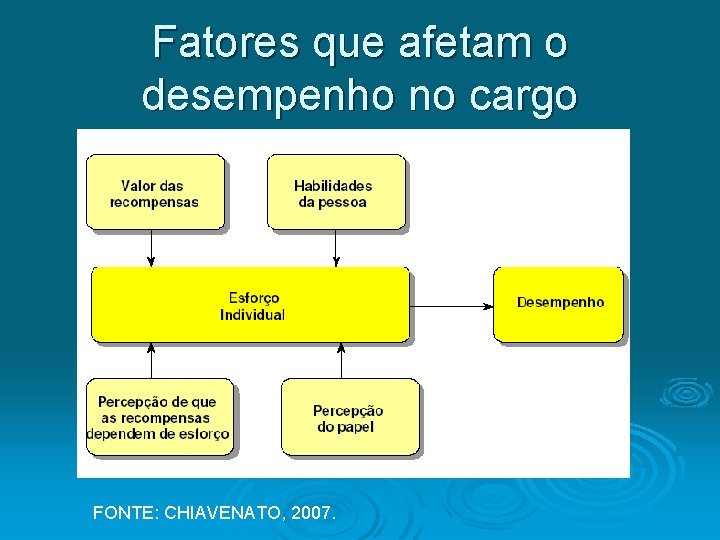 Fatores que afetam o desempenho no cargo

Valor das recompensas

Habilidades da pessoa

Esforço Individual

Desempenho

Percepção de que as recompensas dependem de esforço

Percepção do papel

FONTE: CHIAVENATO, 2007.